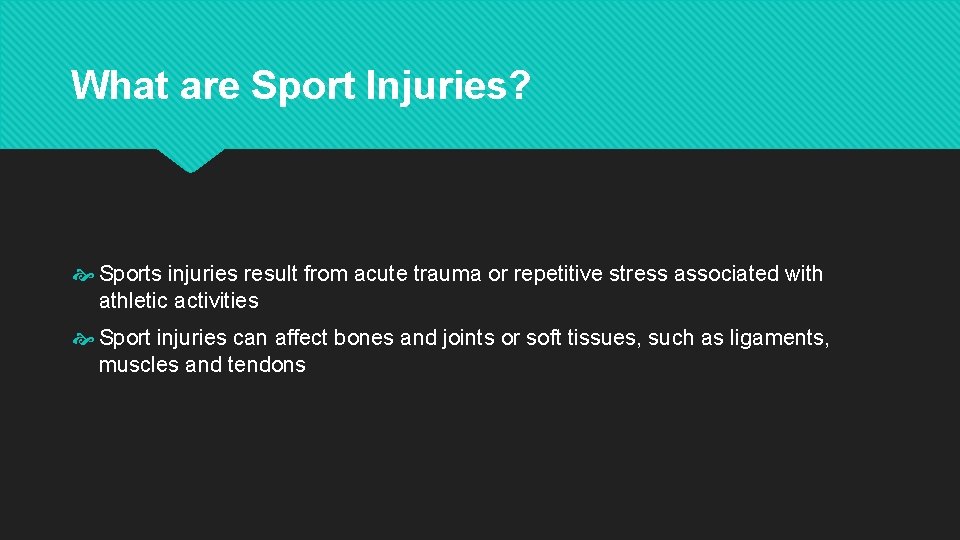 What are Sport Injuries?

Sports injuries result from acute trauma or repetitive stress associated with athletic activities

Sport injuries can affect bones and joints or soft tissues, such as ligaments, muscles and tendons